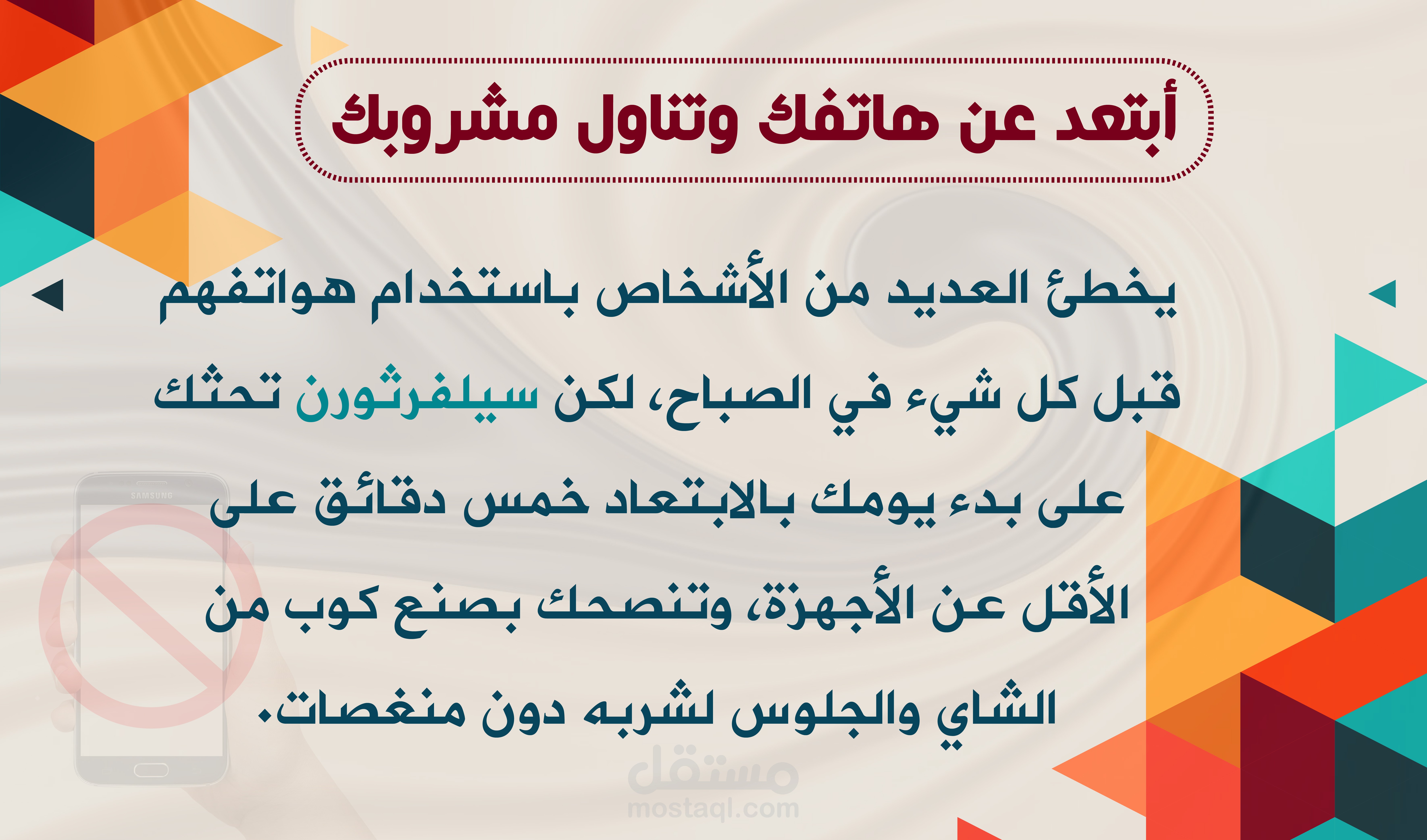 أبتعد عن هاتفك وتناول مشروبك

يخطئ العديد من الأشخاص باستخدام هواتفهم قبل كل شيء في الصباح، لكن سيلفرثورن تحثك على بدء يومك بالابتعاد خمس دقائق على الأقل عن الأجهزة، وتنصحك بصنع كوب من الشاي والجلوس لشربه دون منغصات.

SAMSUNG

مستقل
mostaql.com